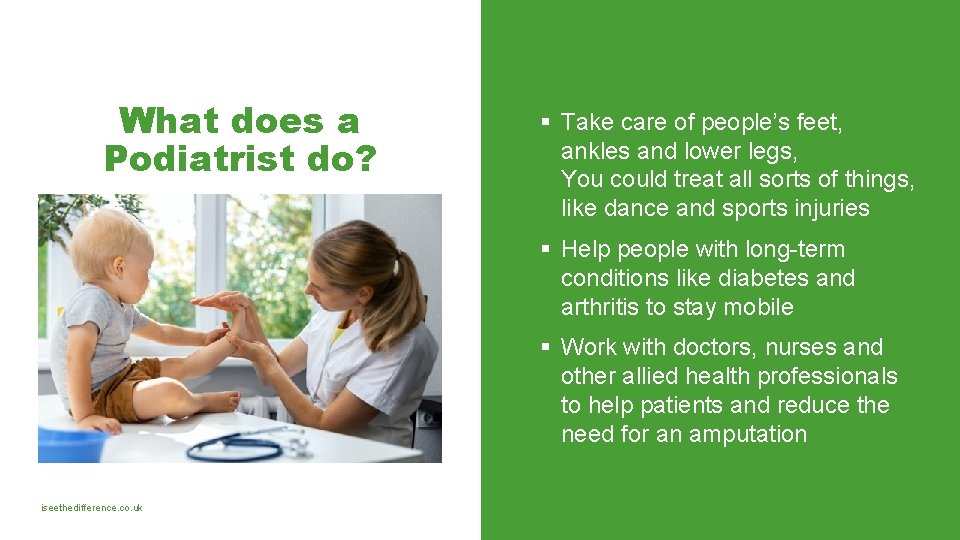 What does a Podiatrist do?

iseethedifference.co.uk

• Take care of people's feet, ankles and lower legs, You could treat all sorts of things, like dance and sports injuries

• Help people with long-term conditions like diabetes and arthritis to stay mobile

• Work with doctors, nurses and other allied health professionals to help patients and reduce the need for an amputation